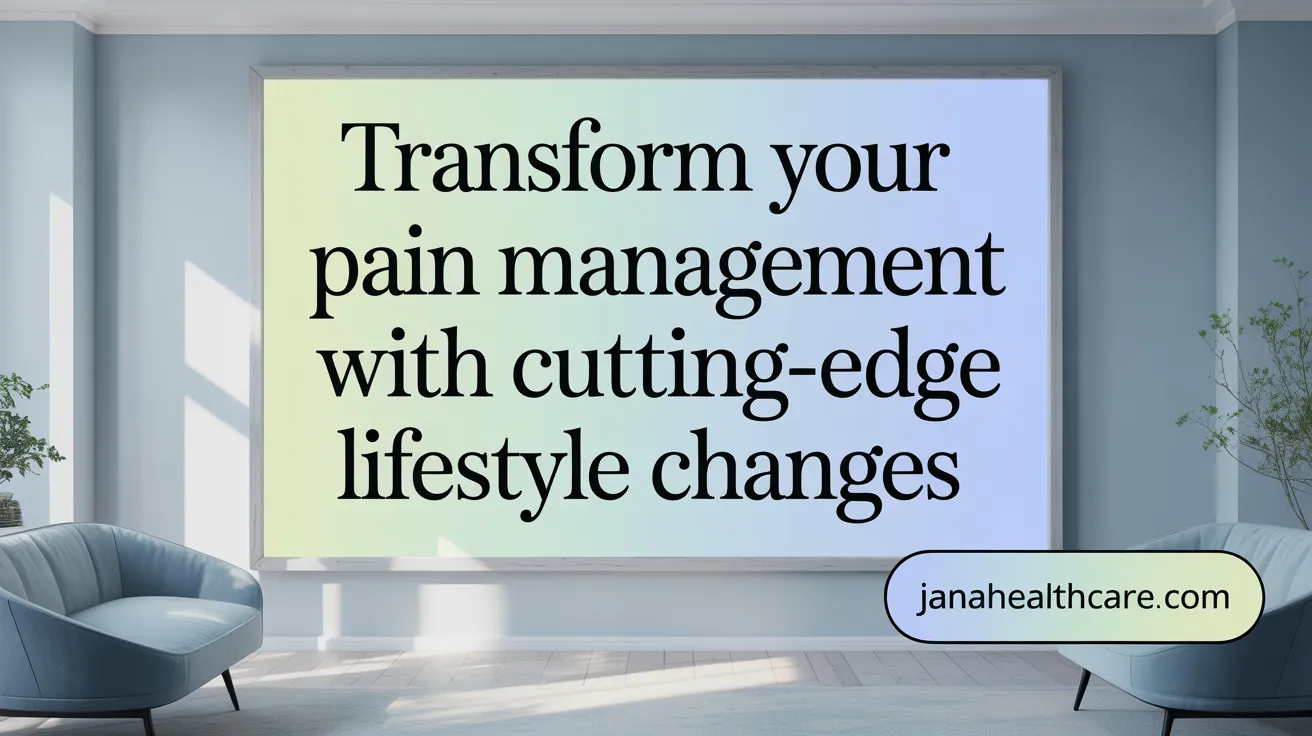 Transform your pain management with cutting-edge lifestyle changes

janahealthcare.com